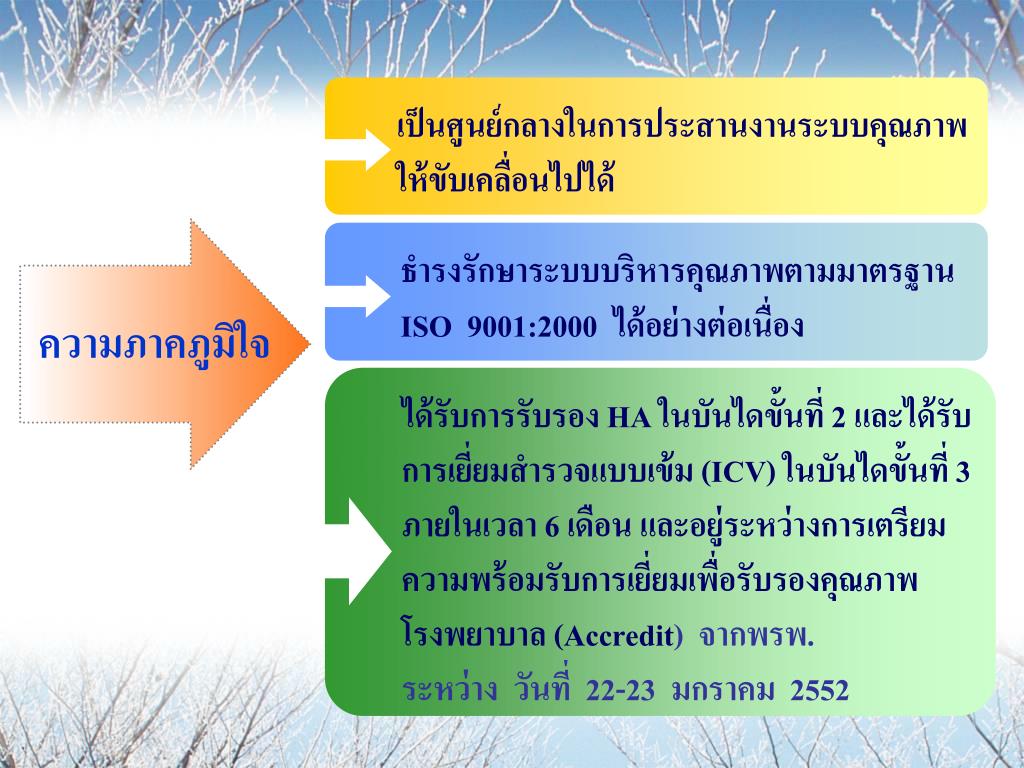 ความภาคภูมิใจ

เป็นศูนย์กลางในการประสานงานระบบคุณภาพให้ขับเคลื่อนไปได้

ธำรงรักษาระบบบริหารคุณภาพตามมาตรฐาน ISO 9001:2000 ได้อย่างต่อเนื่อง

ได้รับการรับรอง HA ในบันไดขั้นที่ 2 และได้รับการเยี่ยมสำรวจแบบเข้ม (ICV) ในบันไดขั้นที่ 3 ภายในเวลา 6 เดือน และอยู่ระหว่างการเตรียมความพร้อมรับการเยี่ยมเพื่อรับรองคุณภาพโรงพยาบาล (Accredit) จากพรพ.
ระหว่าง วันที่ 22-23 มกราคม 2552